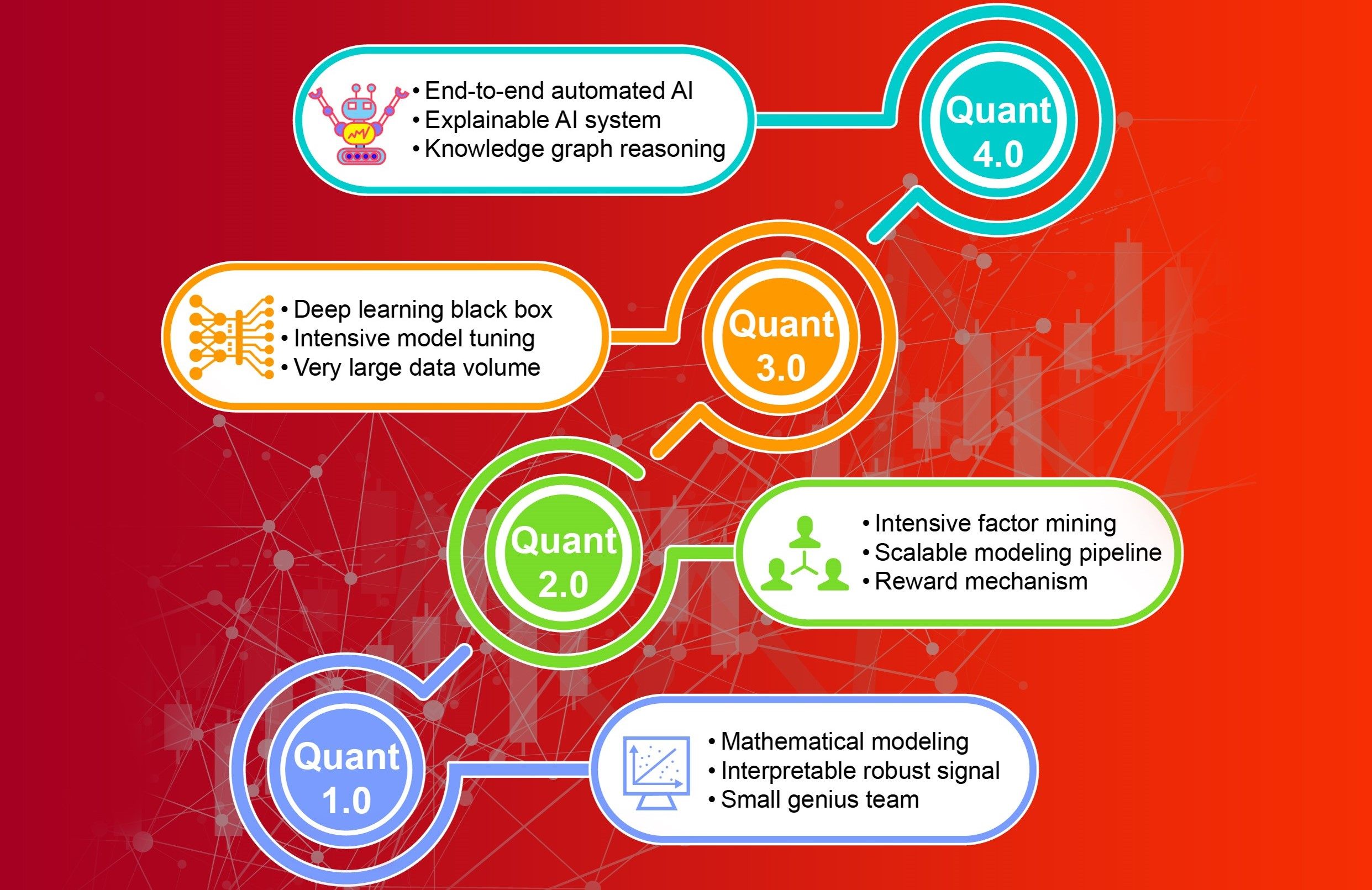 • End-to-end automated AI
• Explainable AI system
• Knowledge graph reasoning

Quant 4.0

• Deep learning black box
• Intensive model tuning
• Very large data volume

Quant 3.0

Quant 2.0

• Intensive factor mining
• Scalable modeling pipeline
• Reward mechanism

Quant 1.0

• Mathematical modeling
• Interpretable robust signal
• Small genius team